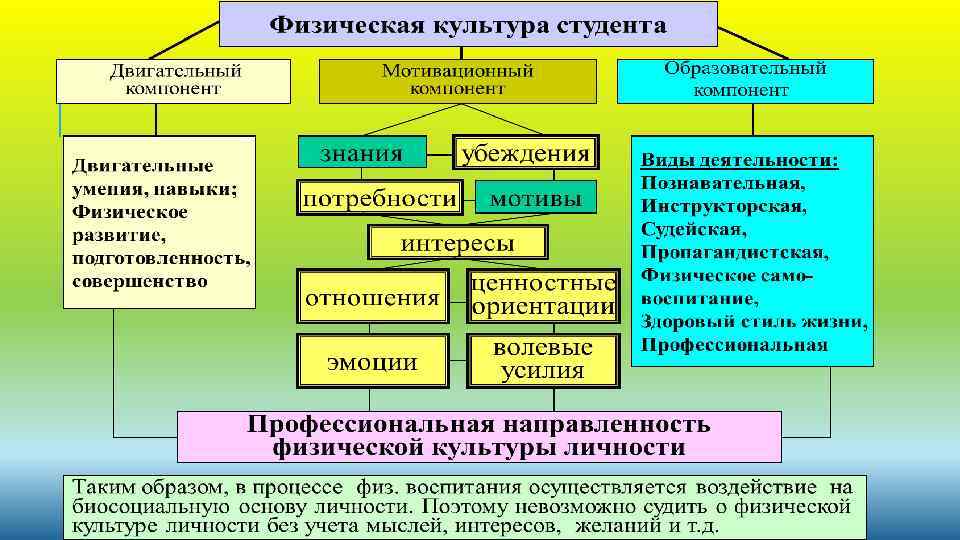 Физическая культура студента

Двигательный компонент

Мотивационный компонент

Образовательный компонент

Двигательные умения, навыки; Физическое развитие, подготовленность, совершенство

знания

убеждения

потребности

мотивы

интересы

отношения

ценностные ориентации

эмоции

волевые усилия

Виды деятельности:
Познавательная,
Инструкторская,
Судейская,
Пропагандистская,
Физическое самовоспитание,
Здоровый стиль жизни,
Профессиональная

Профессиональная направленность физической культуры личности

Таким образом, в процессе физ. воспитания осуществляется воздействие на биосоциальную основу личности. Поэтому невозможно судить о физической культуре личности без учета мыслей, интересов, желаний и т.д.